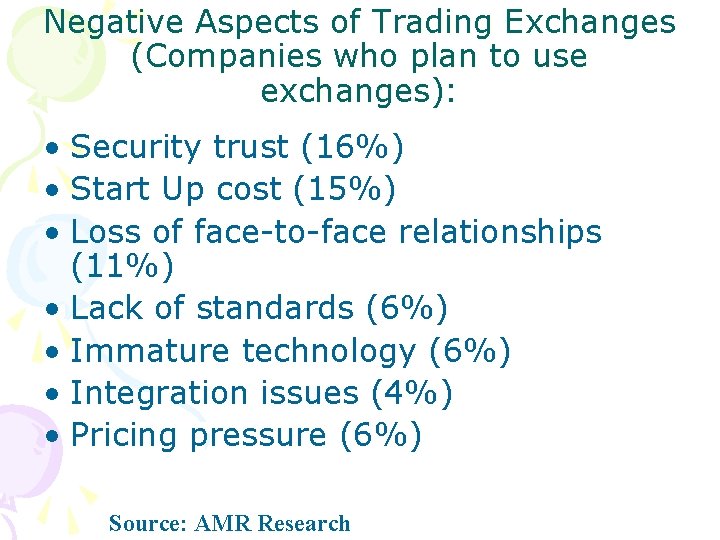 Negative Aspects of Trading Exchanges (Companies who plan to use exchanges):

• Security trust (16%)
• Start Up cost (15%)
• Loss of face-to-face relationships (11%)
• Lack of standards (6%)
• Immature technology (6%)
• Integration issues (4%)
• Pricing pressure (6%)

Source: AMR Research